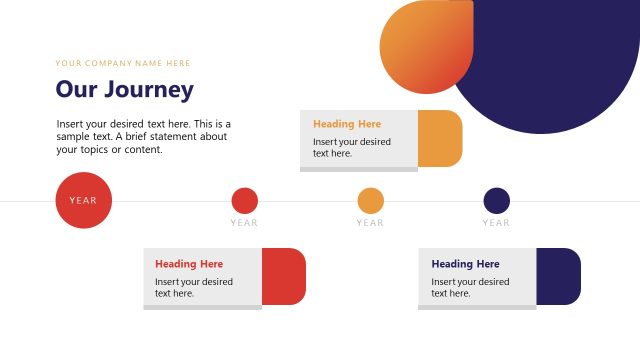 YOUR COMPANY NAME HERE

Our Journey

Insert your desired text here. This is a sample text. A brief statement about your topics or content.

Heading Here

Insert your desired text here.

YEAR

YEAR

YEAR

YEAR

Heading Here

Insert your desired text here.

Heading Here

Insert your desired text here.